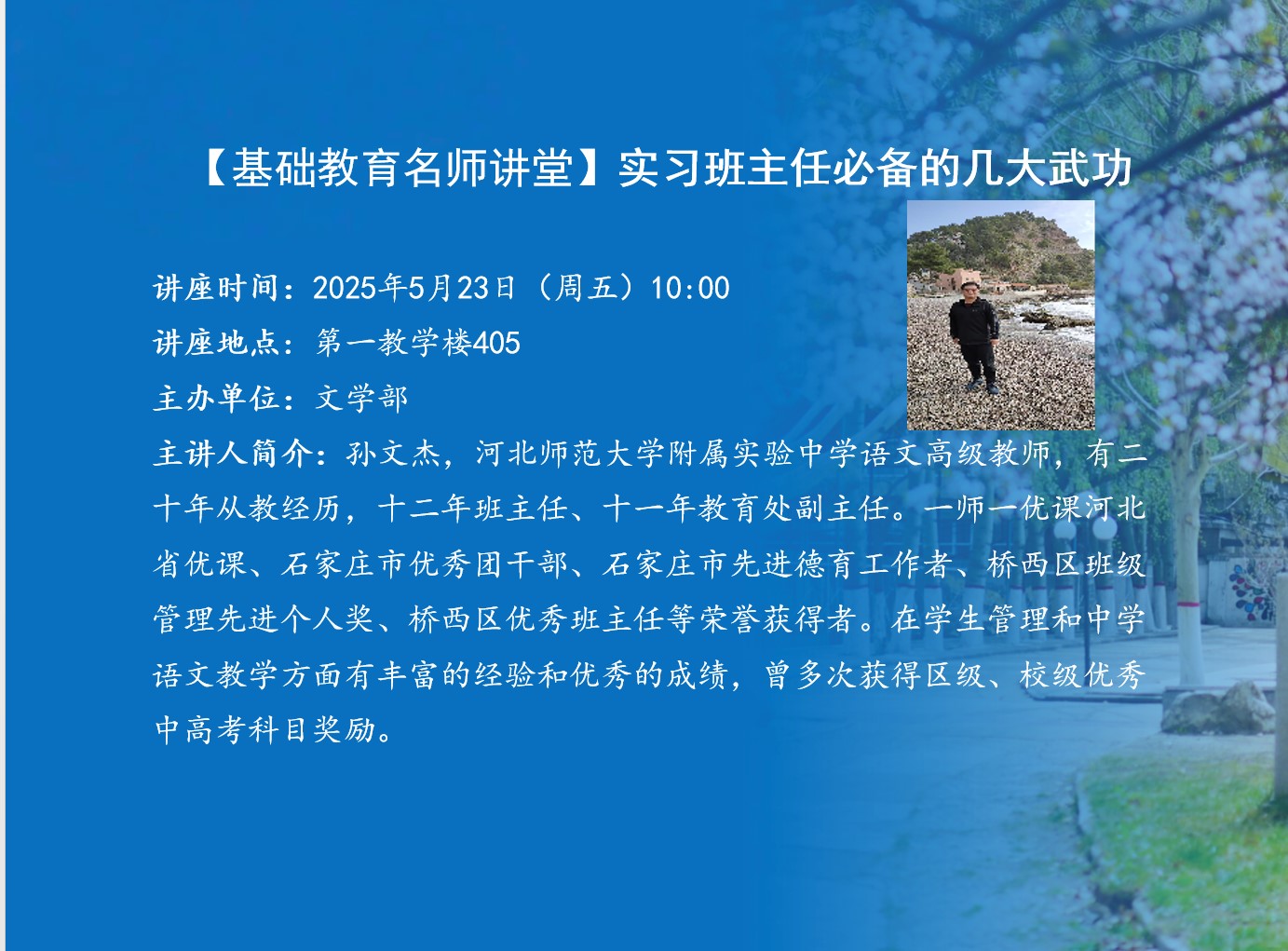 【基础教育名师讲堂】实习班主任必备的几大武功

讲座时间：2025年5月23日（周五）10:00
讲座地点：第一教学楼405
主办单位：文学部
主讲人简介：孙文杰，河北师范大学附属实验中学语文高级教师，有二十年从教经历，十二年班主任、十一年教育处副主任。一师一优课河北省优课、石家庄市优秀团干部、石家庄市先进德育工作者、桥西区班级管理先进个人奖、桥西区优秀班主任等荣誉获得者。在学生管理和中学语文教学方面有丰富的经验和优秀的成绩，曾多次获得区级、校级优秀中高考科目奖励。